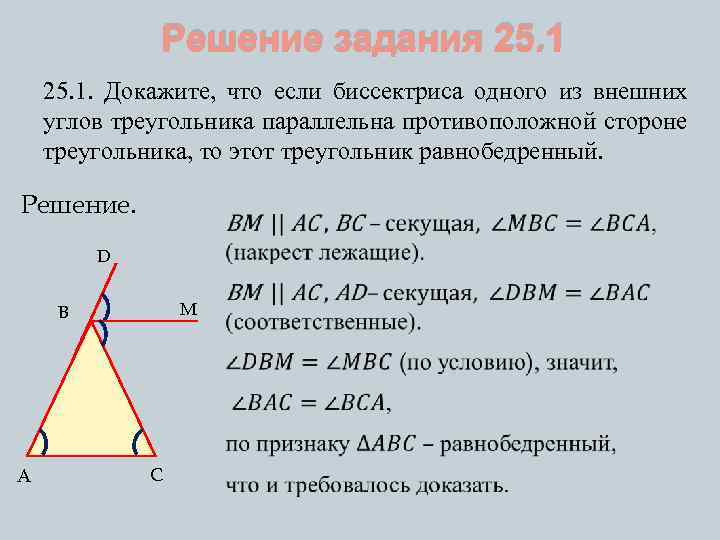 Решение задания 25.1

25.1. Докажите, что если биссектриса одного из внешних углов треугольника параллельна противоположной стороне треугольника, то этот треугольник равнобедренный.

Решение.

D

B

M

A

C

$BM \parallel AC$, $BC$ – секущая, $\angle MBC = \angle BCA$, (накрест лежащие).

$BM \parallel AC$, $AD$– секущая, $\angle DBM = \angle BAC$ (соответственные).

$\angle DBM = \angle MBC$ (по условию), значит,

$\angle BAC = \angle BCA$,

по признаку $\Delta ABC$ – равнобедренный,

что и требовалось доказать.